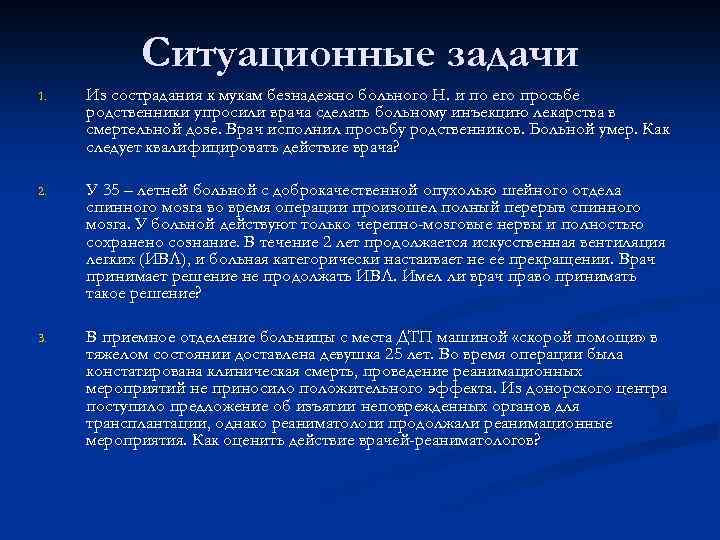 Ситуационные задачи

1. Из сострадания к мукам безнадежно больного Н. и по его просьбе родственники упросили врача сделать больному инъекцию лекарства в смертельной дозе. Врач исполнил просьбу родственников. Больной умер. Как следует квалифицировать действие врача?

2. У 35 – летней больной с доброкачественной опухолью шейного отдела спинного мозга во время операции произошел полный перерыв спинного мозга. У больной действуют только черепно-мозговые нервы и полностью сохранено сознание. В течение 2 лет продолжается искусственная вентиляция легких (ИВЛ), и больная категорически настаивает не ее прекращении. Врач принимает решение не продолжать ИВЛ. Имел ли врач право принимать такое решение?

3. В приемное отделение больницы с места ДТП машиной «скорой помощи» в тяжелом состоянии доставлена девушка 25 лет. Во время операции была констатирована клиническая смерть, проведение реанимационных мероприятий не приносило положительного эффекта. Из донорского центра поступило предложение об изъятии неповрежденных органов для трансплантации, однако реаниматологи продолжали реанимационные мероприятия. Как оценить действие врачей-реаниматологов?